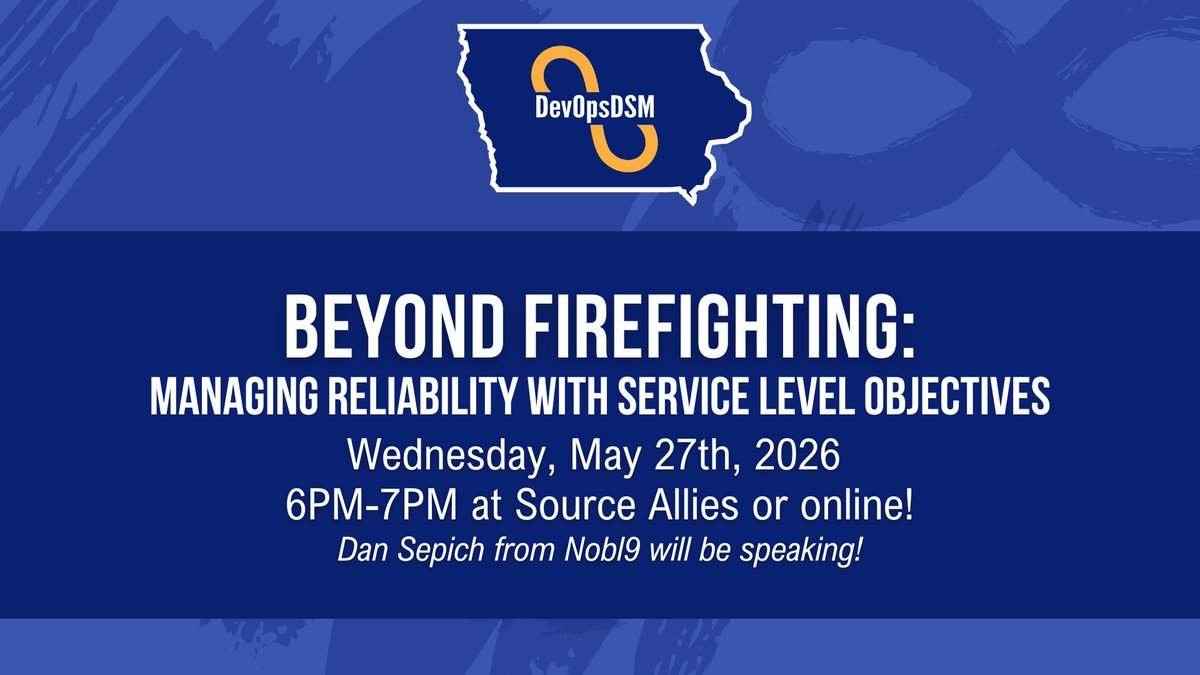 DevOpsDSM

BEYOND FIREFIGHTING:
MANAGING RELIABILITY WITH SERVICE LEVEL OBJECTIVES

Wednesday, May 27th, 2026
6PM-7PM at Source Allies or online!
Dan Sepich from Nobl9 will be speaking!